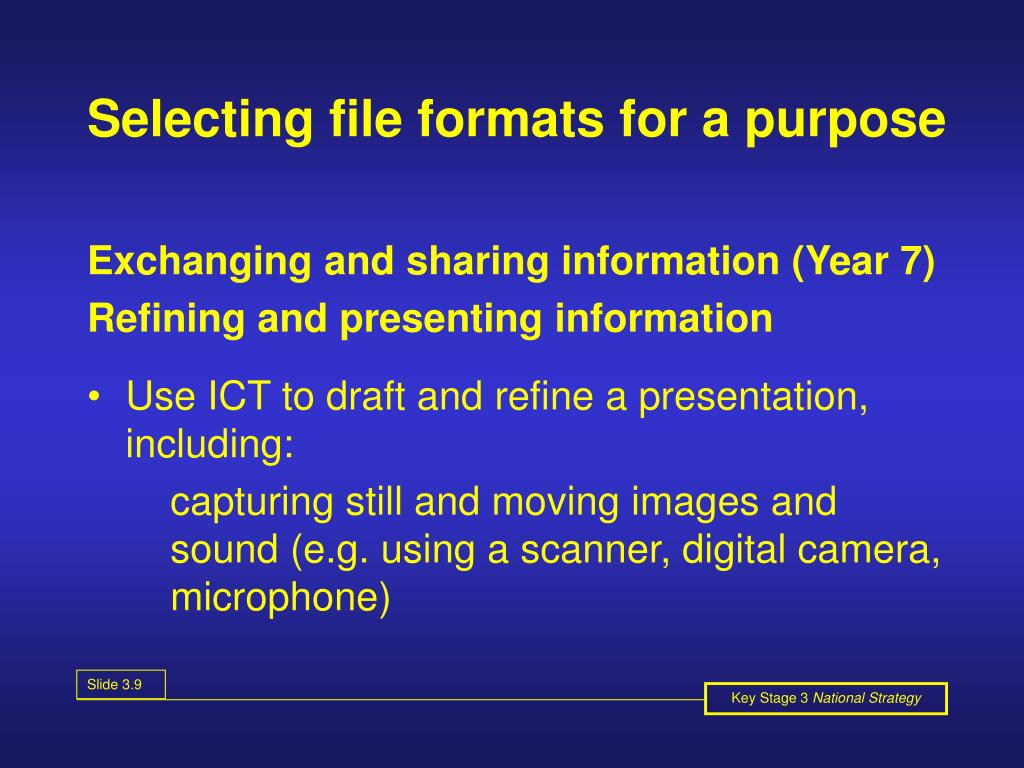 Selecting file formats for a purpose

Exchanging and sharing information (Year 7)
Refining and presenting information

• Use ICT to draft and refine a presentation, including:

capturing still and moving images and sound (e.g. using a scanner, digital camera, microphone)

Slide 3.9

Key Stage 3 National Strategy